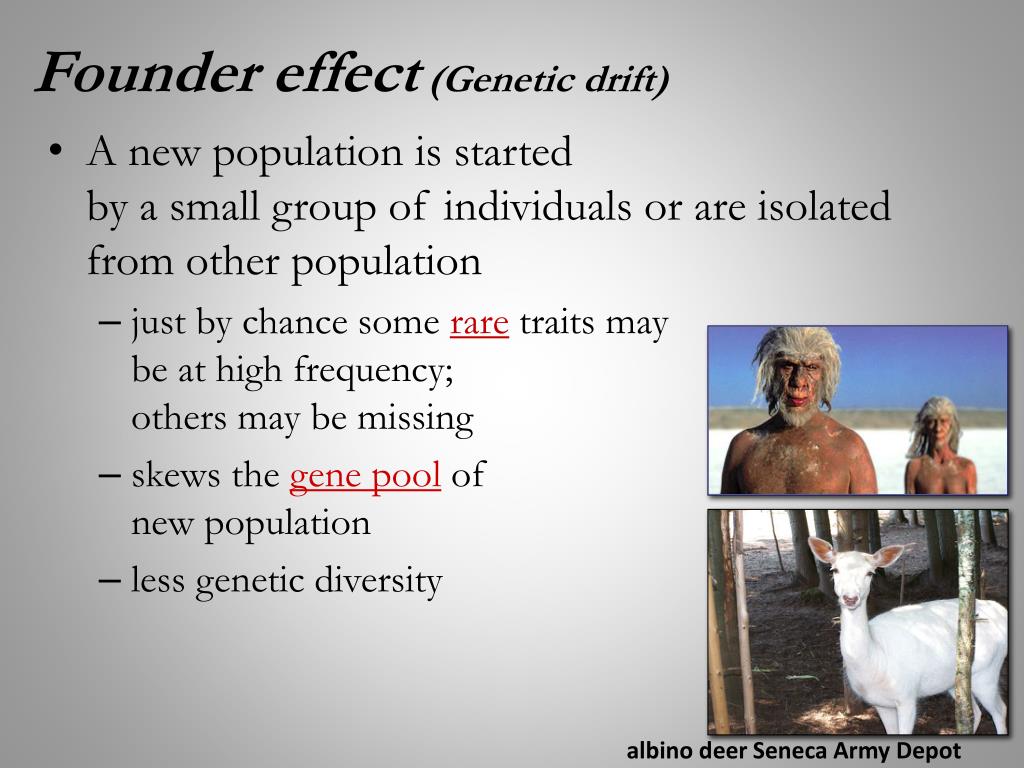 Founder effect (Genetic drift)

• A new population is started by a small group of individuals or are isolated from other population

– just by chance some rare traits may be at high frequency; others may be missing

– skews the gene pool of new population

– less genetic diversity

albino deer Seneca Army Depot